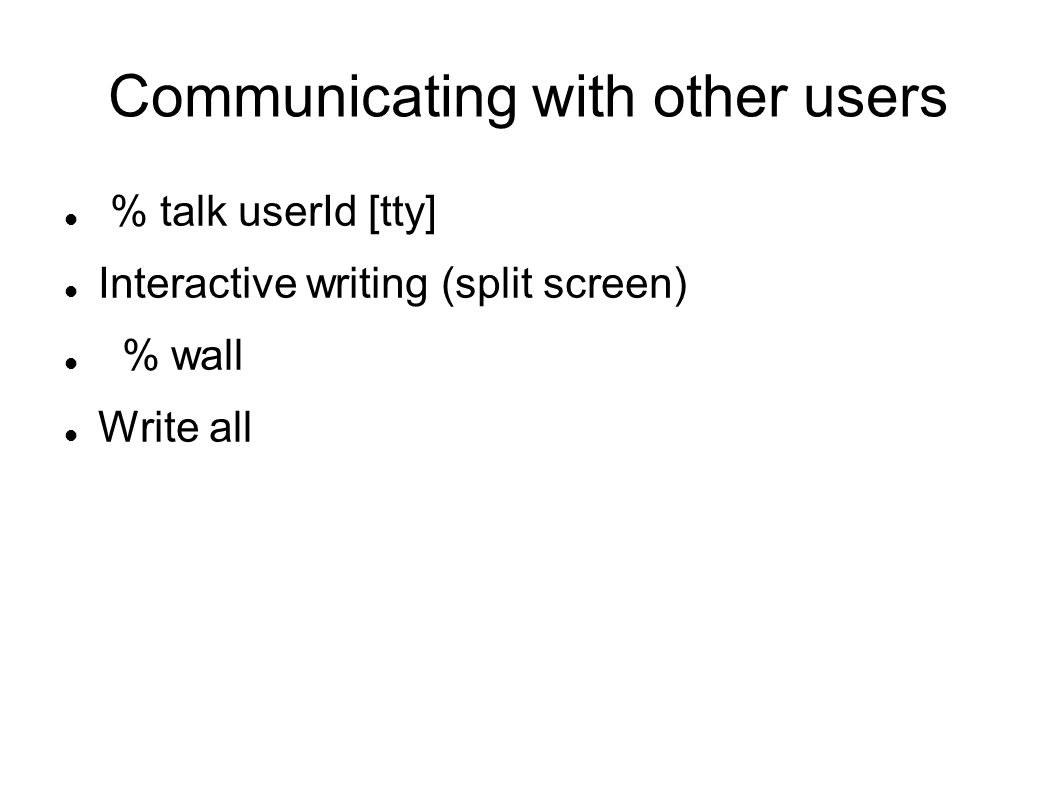 Communicating with other users

- % talk userId [tty]
- Interactive writing (split screen)
- % wall
- Write all